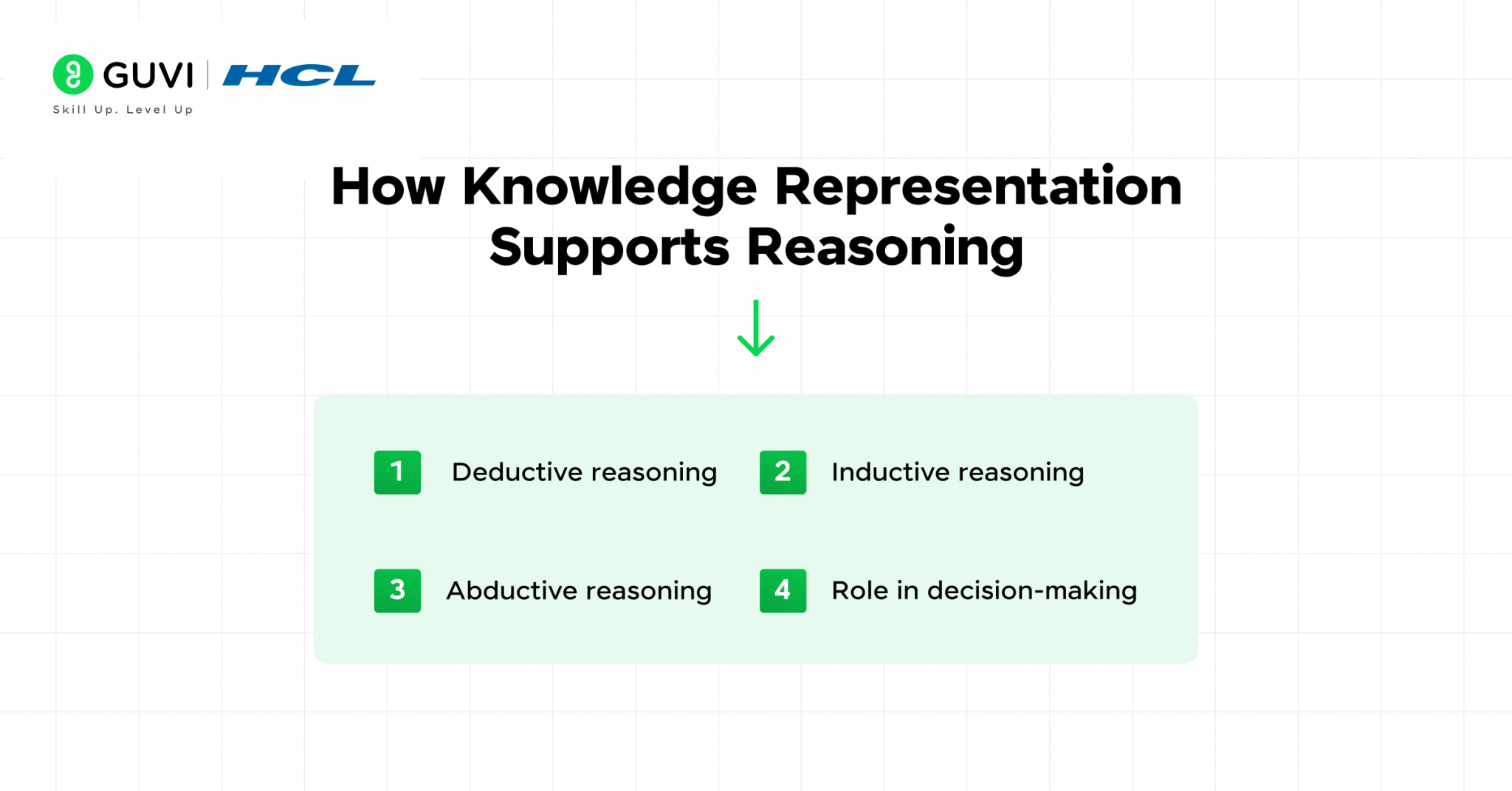 GUVI | HCL
Skill Up. Level Up

How Knowledge Representation Supports Reasoning

1 Deductive reasoning

2 Inductive reasoning

3 Abductive reasoning

4 Role in decision-making